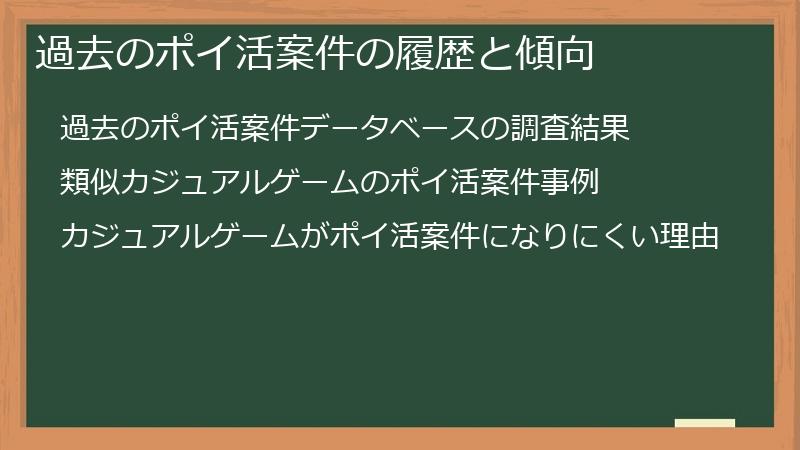 過去のポイ活案件の履歴と傾向

過去のポイ活案件データベースの調査結果

類似カジュアルゲームのポイ活案件事例

カジュアルゲームがポイ活案件になりにくい理由